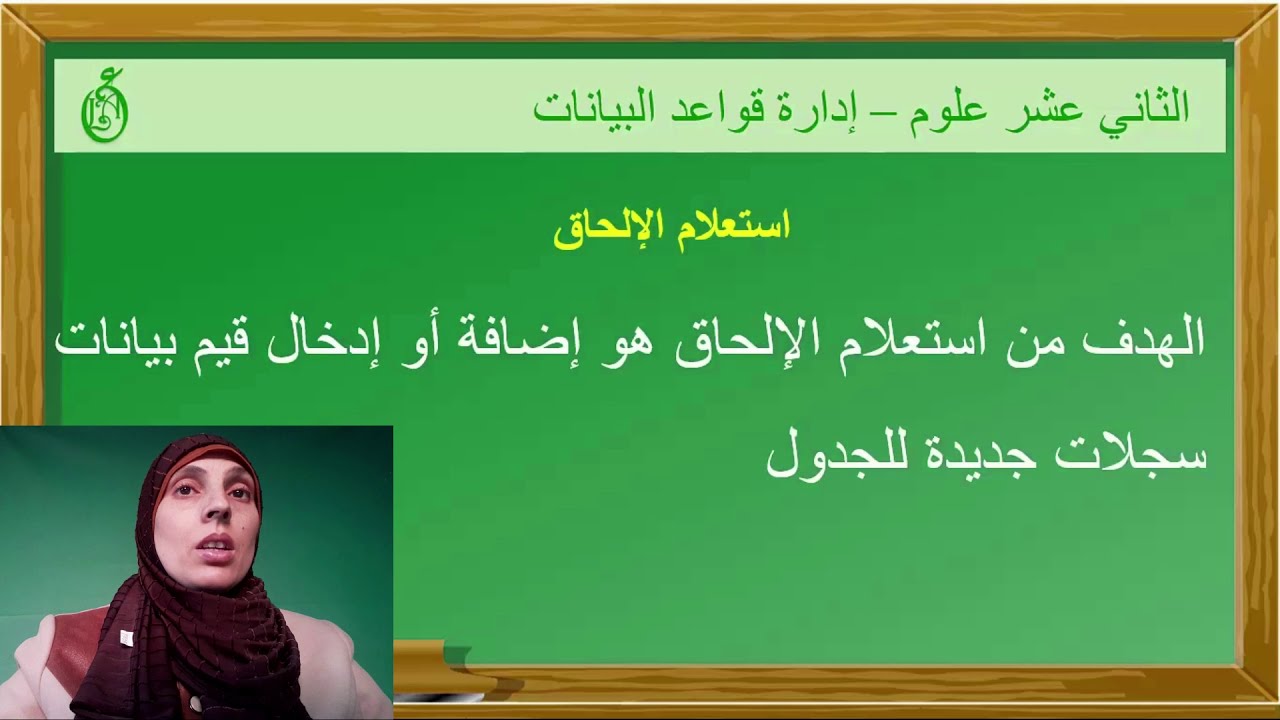 الثاني عشر علوم – إدارة قواعد البيانات

استعلام الإلحاق

الهدف من استعلام الإلحاق هو إضافة أو إدخال قيم بيانات سجلات جديدة للجدول